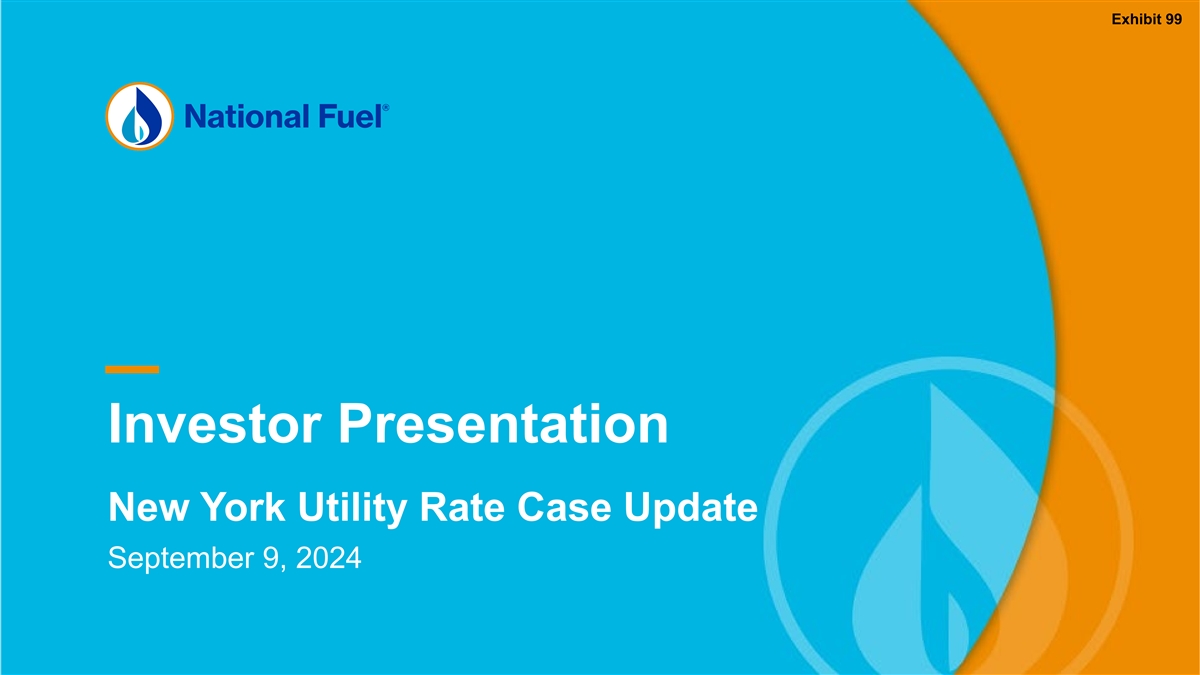 Exhibit 99

National Fuel®

Investor Presentation

New York Utility Rate Case Update

September 9, 2024